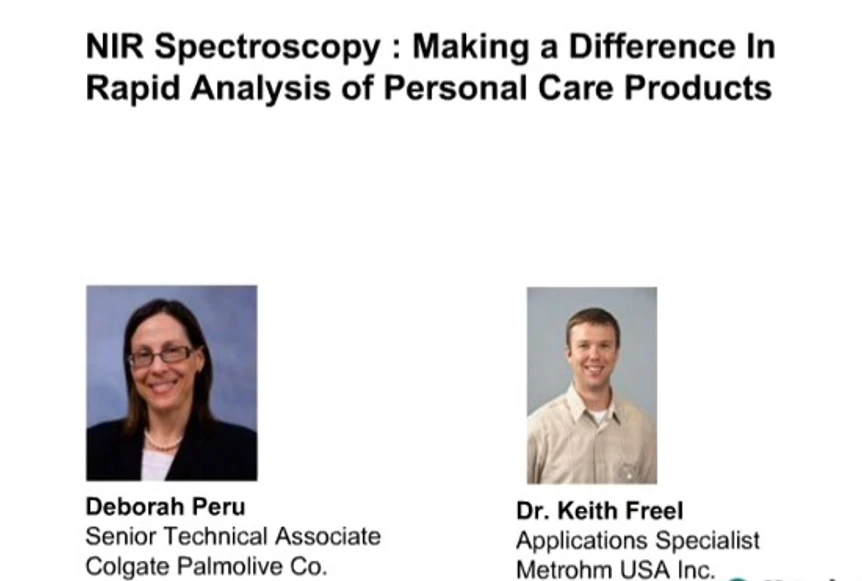 NIR Spectroscopy : Making a Difference In Rapid Analysis of Personal Care Products

Deborah Peru
Senior Technical Associate
Colgate Palmolive Co.

Dr. Keith Freel
Applications Specialist
Metrohm USA Inc.